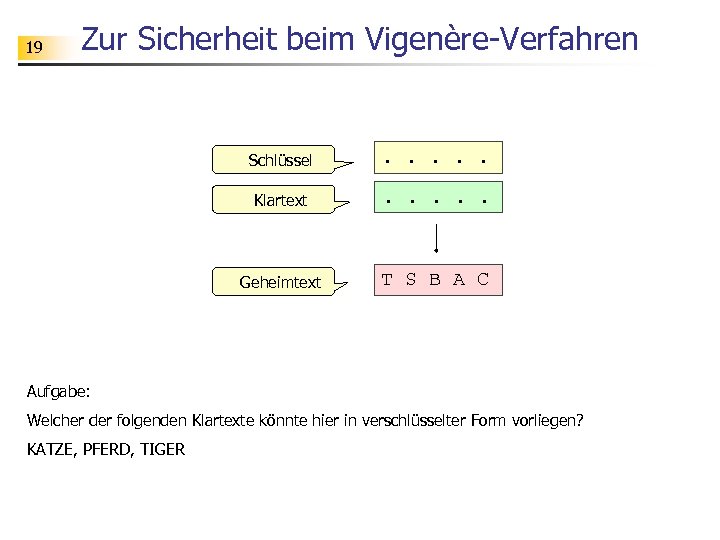 19 Zur Sicherheit beim Vigenère-Verfahren

Schlüssel
. . . . .

Klartext
. . . . .

Geheimtext
T S B A C

Aufgabe:

Welcher der folgenden Klartexte könnte hier in verschlüsselter Form vorliegen?

KATZE, PFERD, TIGER